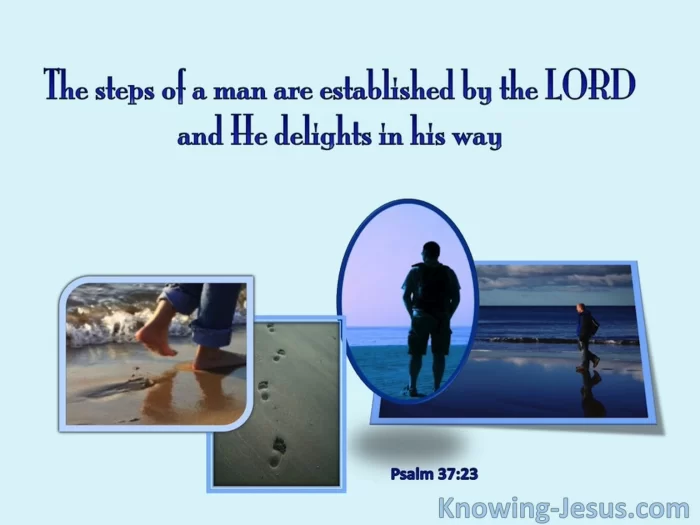 The steps of a man are established by the LORD and He delights in his way

Psalm 37:23

Knowing-Jesus.com